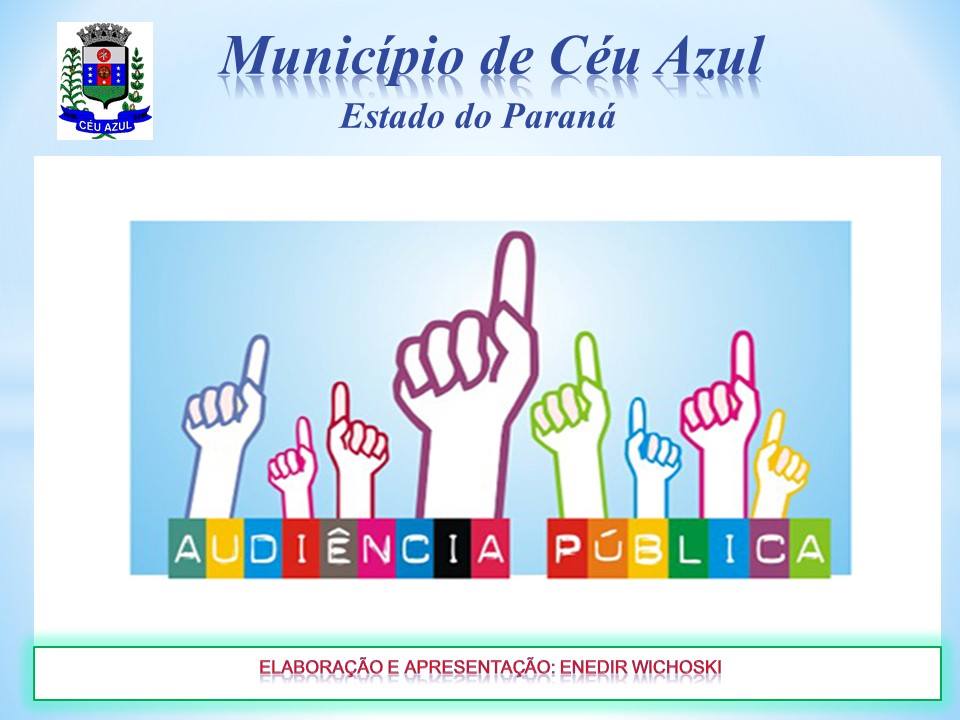 CÉU AZUL

Município de Céu Azul

Estado do Paraná

AUDIÊNCIA PÚBLICA

ELABORAÇÃO E APRESENTAÇÃO: ENEDIR WICHOSKI